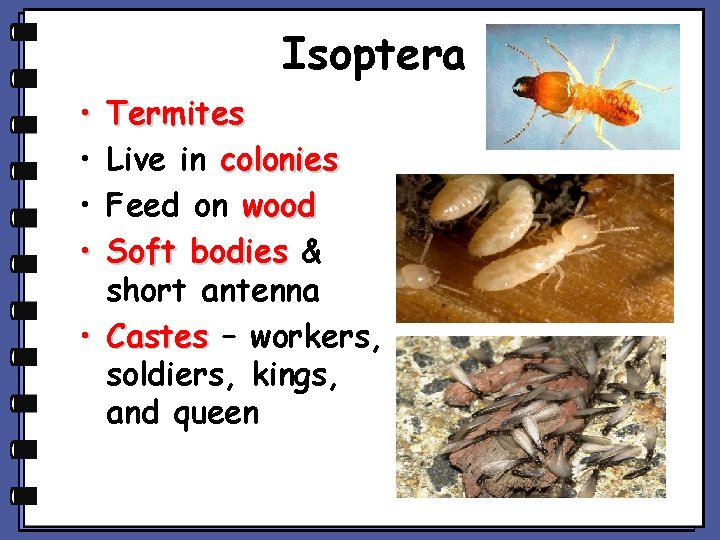 Isoptera

• Termites
• Live in colonies
• Feed on wood
• Soft bodies & short antenna
• Castes – workers, soldiers, kings, and queen